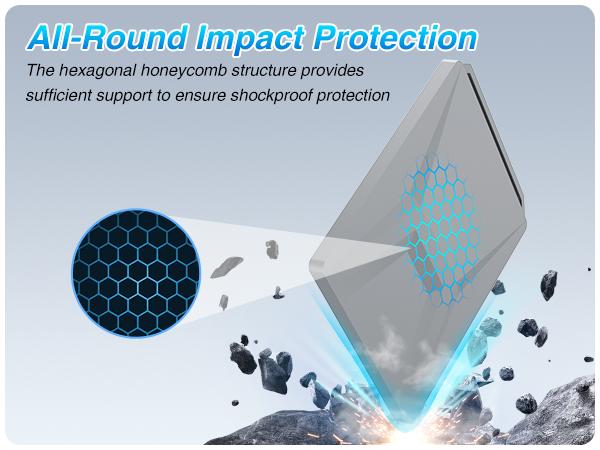 All-Round Impact Protection

The hexagonal honeycomb structure provides sufficient support to ensure shockproof protection